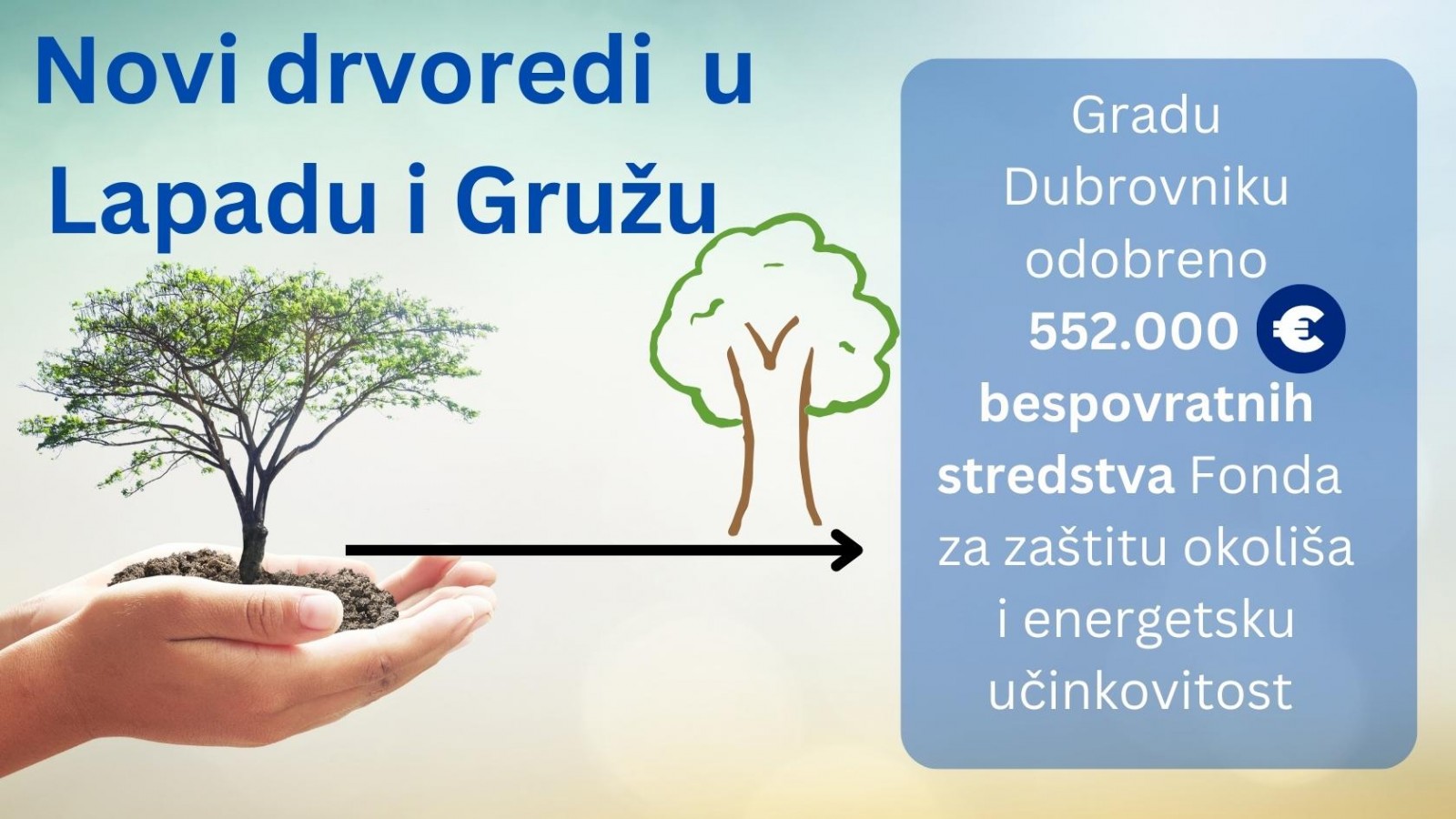 Novi drvoredi u Lapadu i Gružu

Gradu Dubrovniku odobreno 552.000 € bespovratnih stredstva Fonda za zaštitu okoliša i energetsku učinkovitost